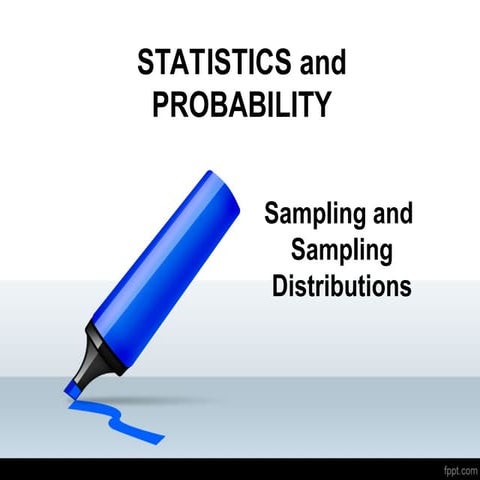 STATISTICS and PROBABILITY

Sampling and Sampling Distributions

fppt.com